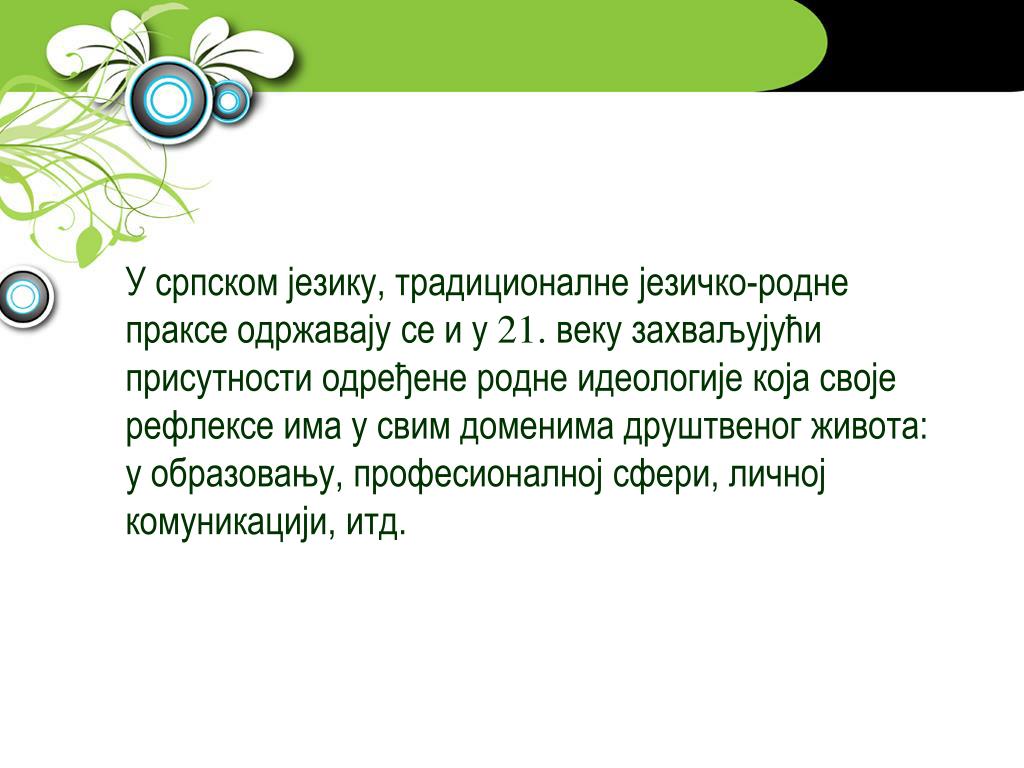 У српском језику, традиционалне језичко-родне праксе одржавају се и у 21. веку захваљујући присутности одређене родне идеологије која своје рефлексе има у свим доменима друштвеног живота: у образовању, професионалној сфери, личној комуникацији, итд.